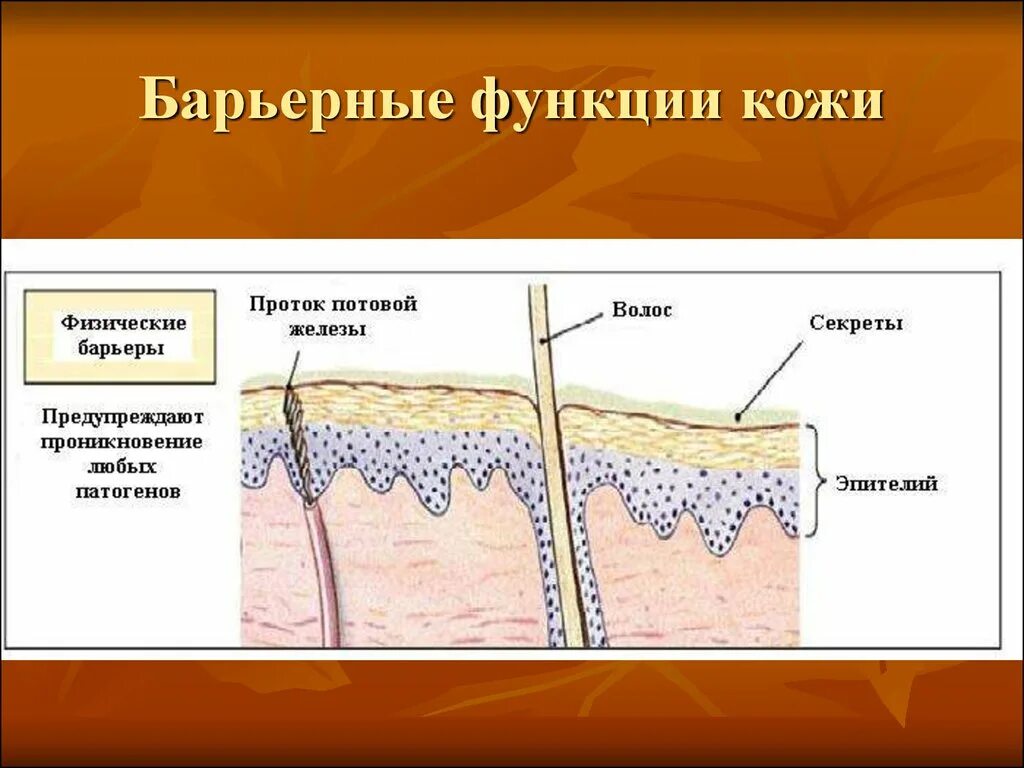 Барьерные функции кожи

Физические барьеры

Предупреждают проникновение любых патогенов

Проток потовой железы

Волос

Секреты

Эпителий